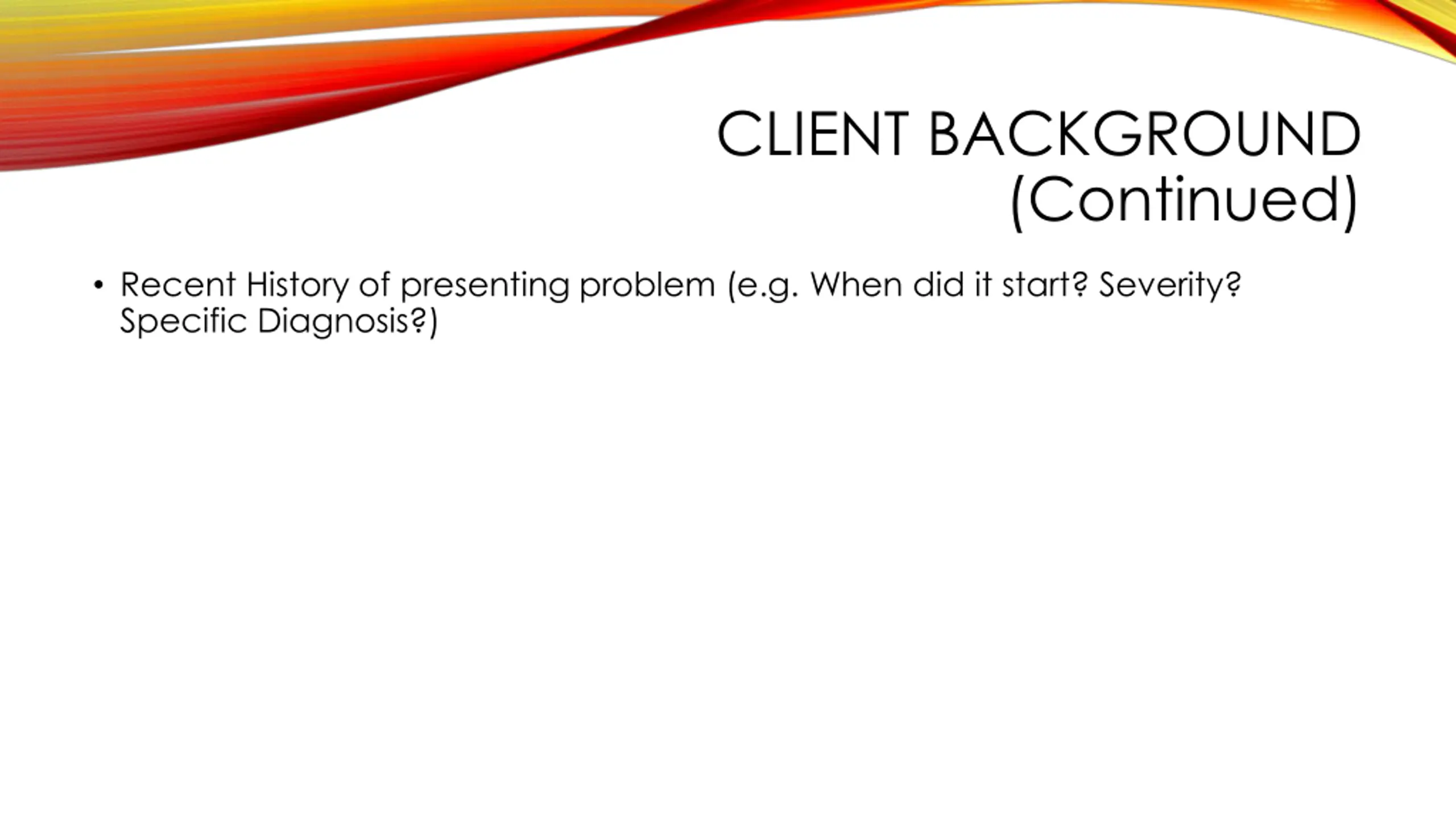 CLIENT BACKGROUND (Continued)

• Recent History of presenting problem (e.g. When did it start? Severity? Specific Diagnosis?)